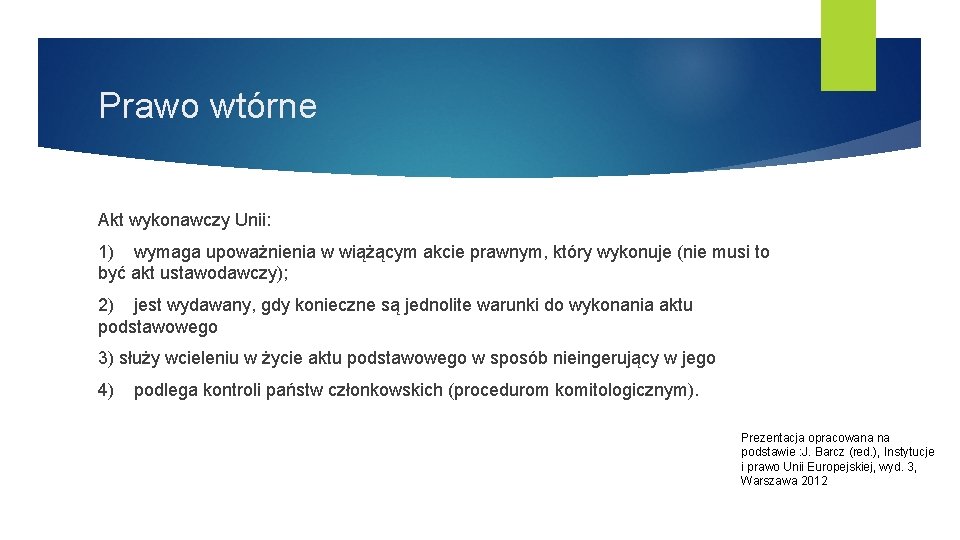 Prawo wtórne

Akt wykonawczy Unii:

1) wymaga upoważnienia w wiążącym akcie prawnym, który wykonuje (nie musi to być akt ustawodawczy);

2) jest wydawany, gdy konieczne są jednolite warunki do wykonania aktu podstawowego

3) służy wcieleniu w życie aktu podstawowego w sposób nieingerujący w jego

4) podlega kontroli państw członkowskich (procedurom komitologicznym).

Prezentacja opracowana na podstawie :J. Barcz (red.), Instytucje i prawo Unii Europejskiej, wyd. 3, Warszawa 2012